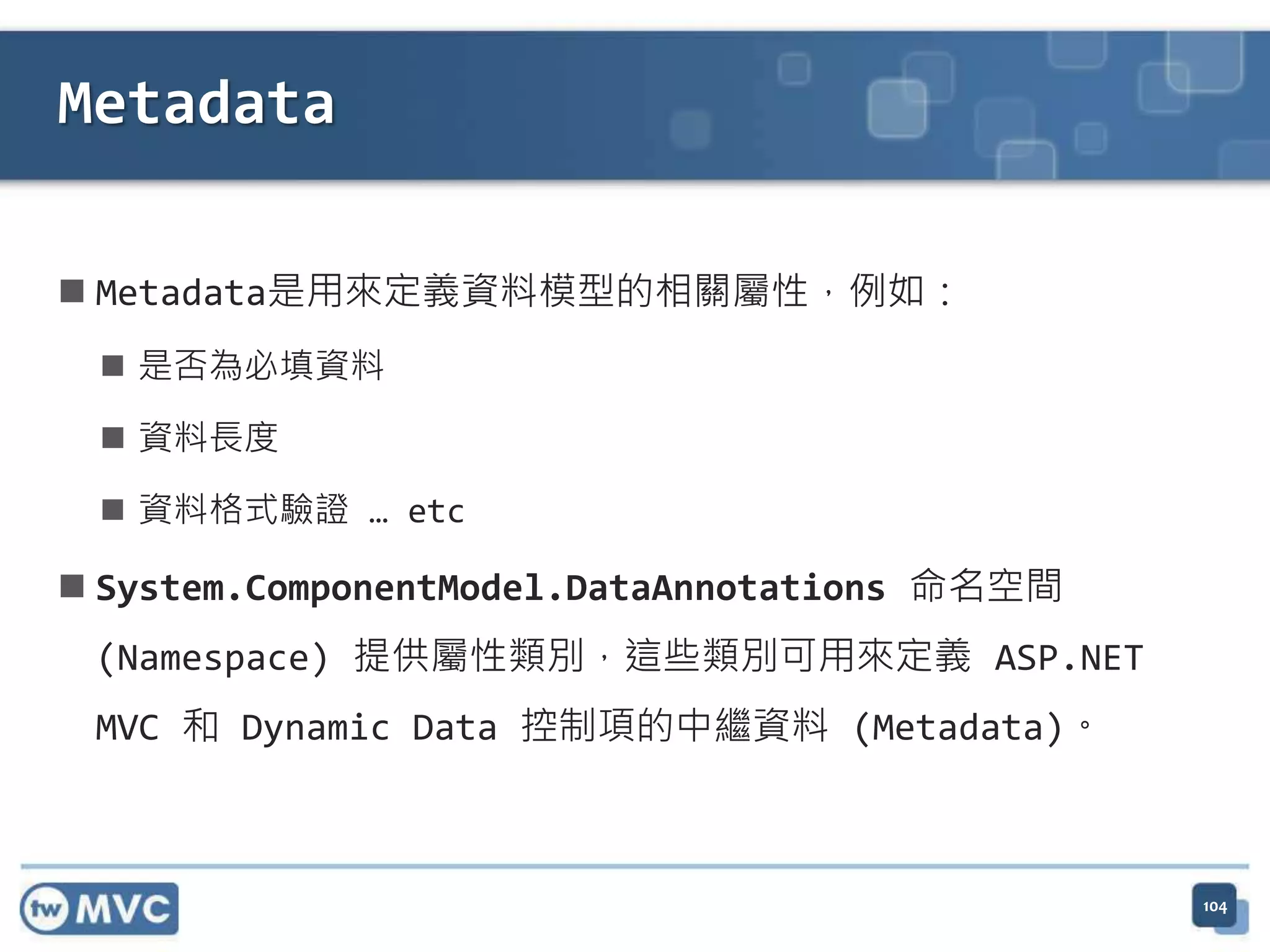 Metadata

■ Metadata是用來定義資料模型的相關屬性，例如：

■ 是否為必填資料

■ 資料長度

■ 資料格式驗證 … etc

■ System.ComponentModel.DataAnnotations 命名空間 (Namespace) 提供屬性類別，這些類別可用來定義 ASP.NET MVC 和 Dynamic Data 控制項的中繼資料 (Metadata)。

tw MVC

104